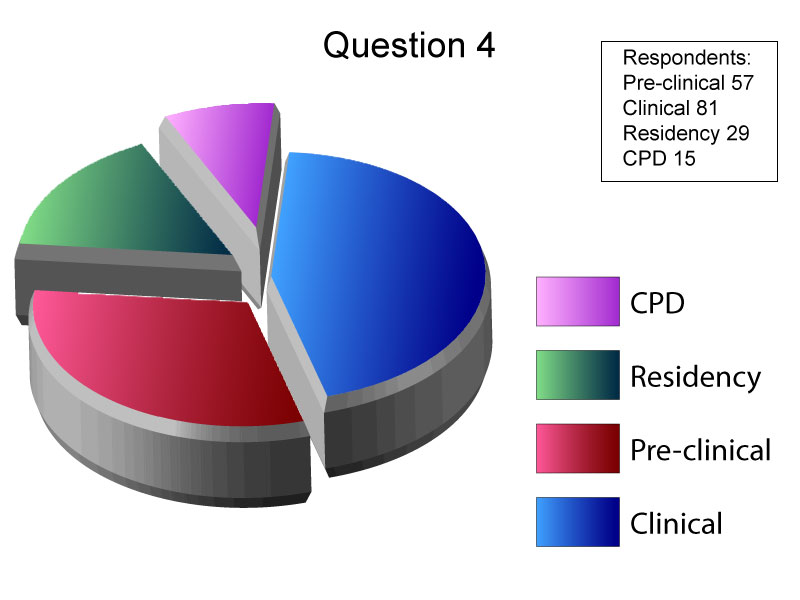 Question 4

Respondents:
Pre-clinical 57
Clinical 81
Residency 29
CPD 15

CPD
Residency
Pre-clinical
Clinical